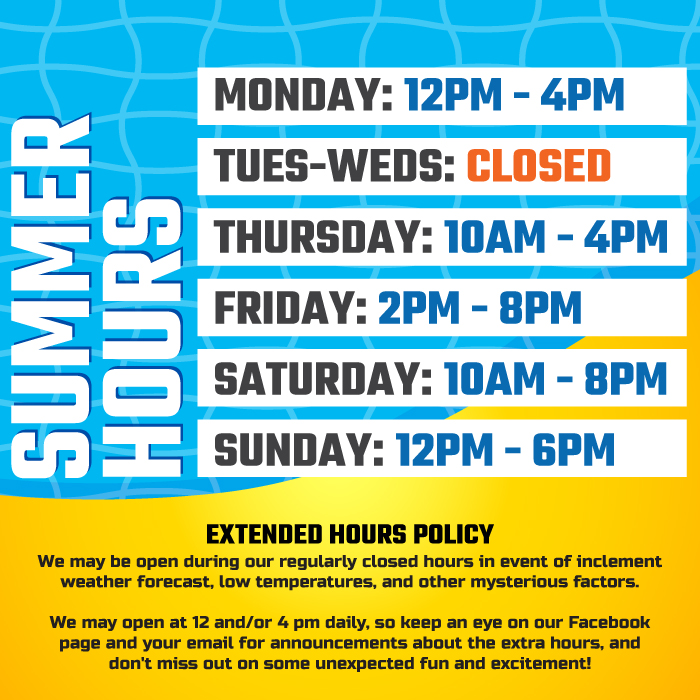 SUMMER HOURS

MONDAY: 12PM - 4PM

TUES-WEDS: CLOSED

THURSDAY: 10AM - 4PM

FRIDAY: 2PM - 8PM

SATURDAY: 10AM - 8PM

SUNDAY: 12PM - 6PM

EXTENDED HOURS POLICY

We may be open during our regularly closed hours in event of inclement weather forecast, low temperatures, and other mysterious factors.

We may open at 12 and/or 4 pm daily, so keep an eye on our Facebook page and your email for announcements about the extra hours, and don't miss out on some unexpected fun and excitement!